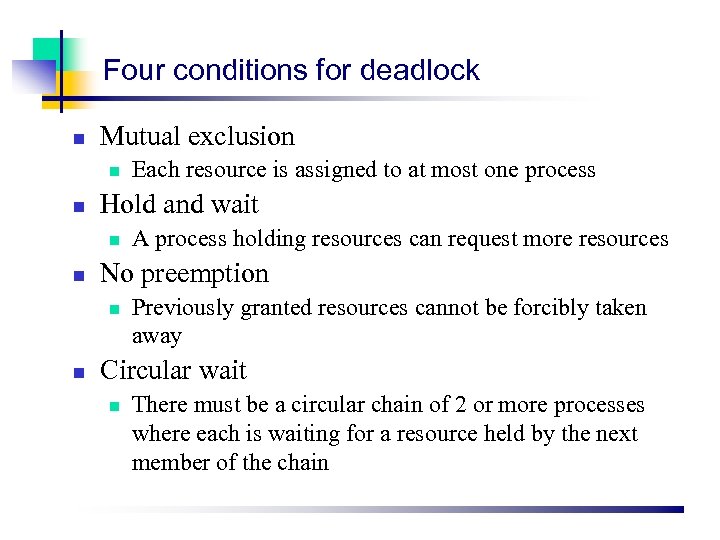 Four conditions for deadlock

- Mutual exclusion
  - Each resource is assigned to at most one process
- Hold and wait
  - A process holding resources can request more resources
- No preemption
  - Previously granted resources cannot be forcibly taken away
- Circular wait
  - There must be a circular chain of 2 or more processes where each is waiting for a resource held by the next member of the chain